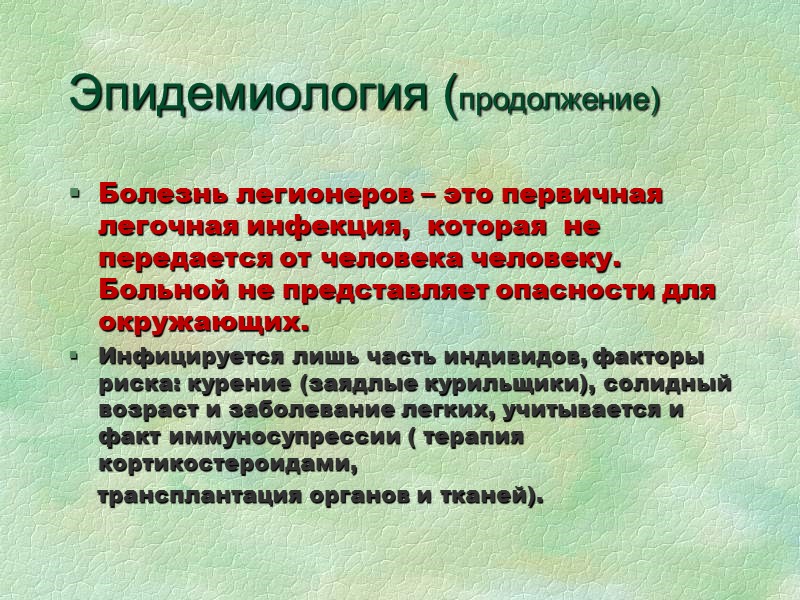 Эпидемиология (продолжение)

▪ Болезнь легионеров – это первичная легочная инфекция, которая не передается от человека человеку. Больной не представляет опасности для окружающих.

▪ Инфицируется лишь часть индивидов, факторы риска: курение (заядлые курильщики), солидный возраст и заболевание легких, учитывается и факт иммуносупрессии ( терапия кортикостероидами,

трансплантация органов и тканей).